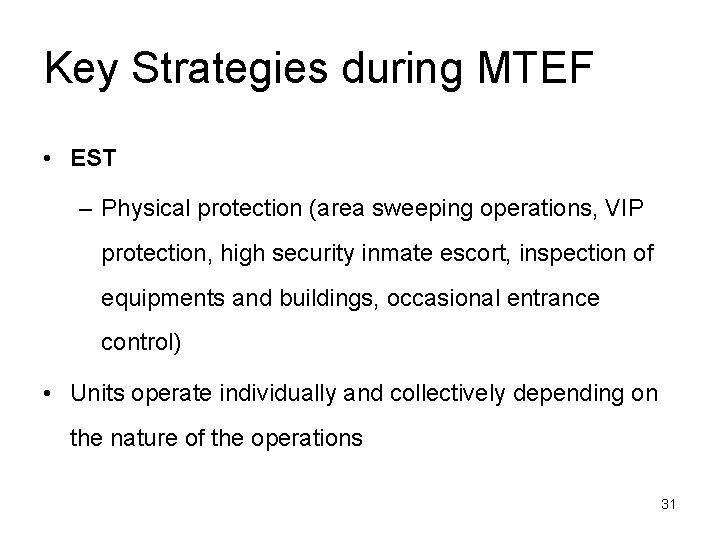 Key Strategies during MTEF

• EST

– Physical protection (area sweeping operations, VIP protection, high security inmate escort, inspection of equipments and buildings, occasional entrance control)

• Units operate individually and collectively depending on the nature of the operations

31